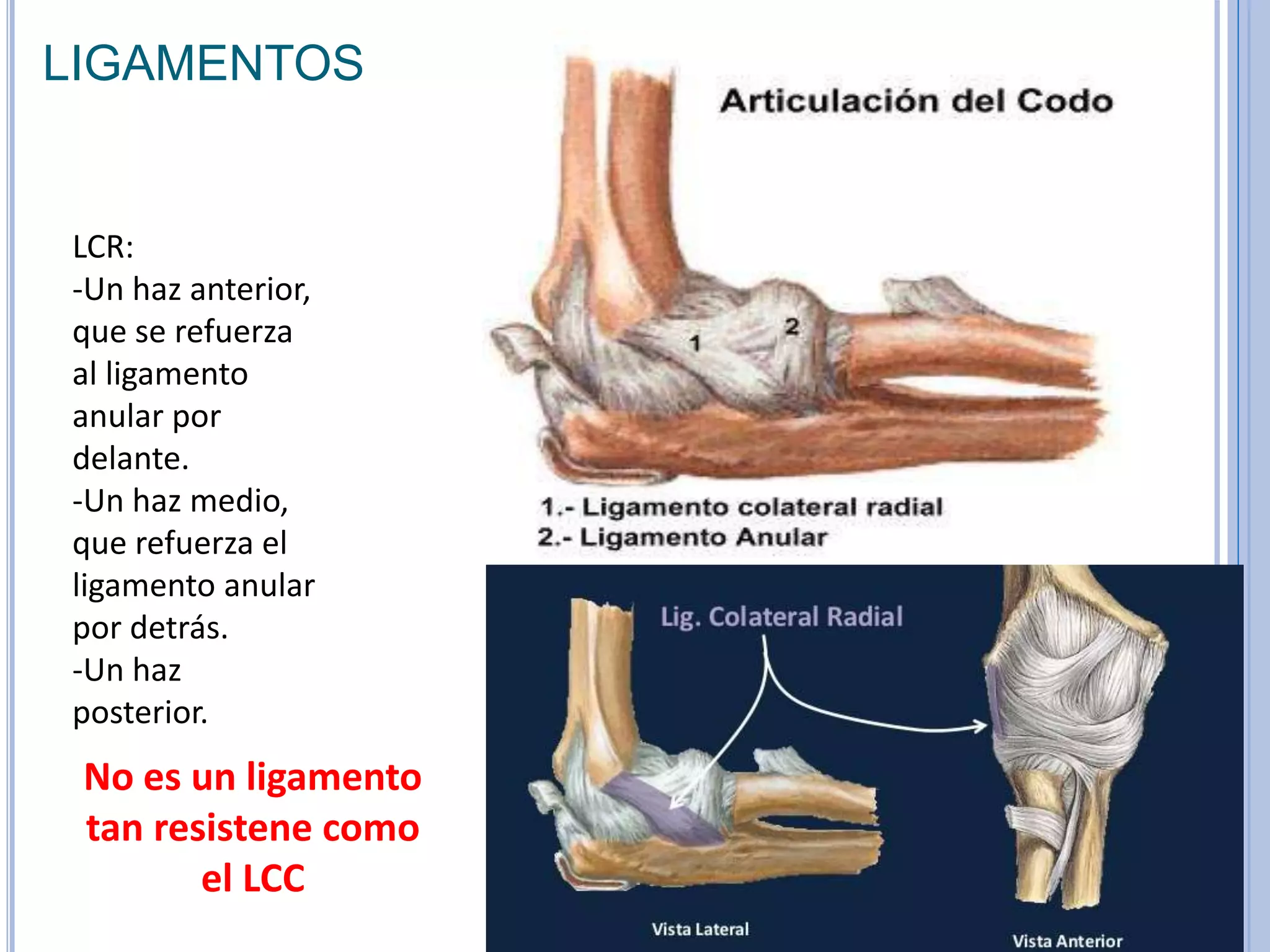 LIGAMENTOS

LCR:
-Un haz anterior, que se refuerza al ligamento anular por delante.
-Un haz medio, que refuerza el ligamento anular por detrás.
-Un haz posterior.

No es un ligamento tan resistene como el LCC

Articulación del Codo

1

2

1.- Ligamento colateral radial
2.- Ligamento Anular

Lig. Colateral Radial

Vista Lateral

Vista Anterior